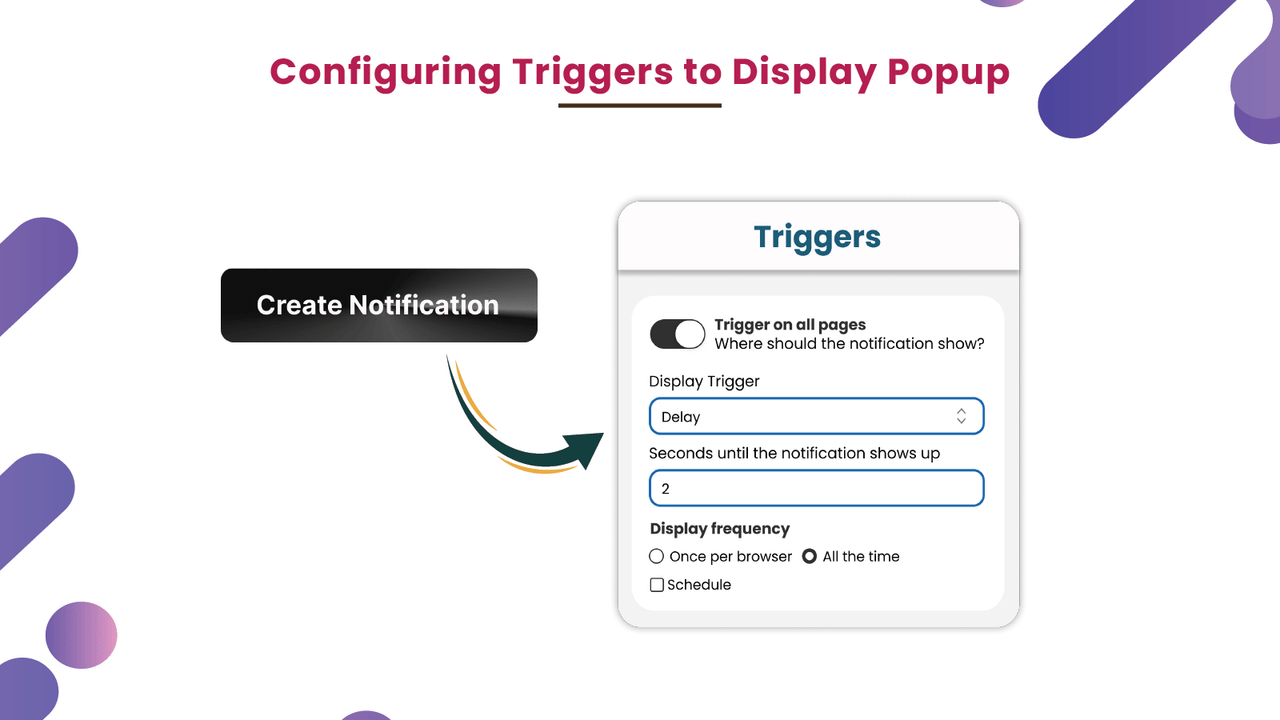 Configuring Triggers to Display Popup

Create Notification

Triggers

Trigger on all pages
Where should the notification show?

Display Trigger

Delay

Seconds until the notification shows up

2

Display frequency

Once per browser
All the time
Schedule